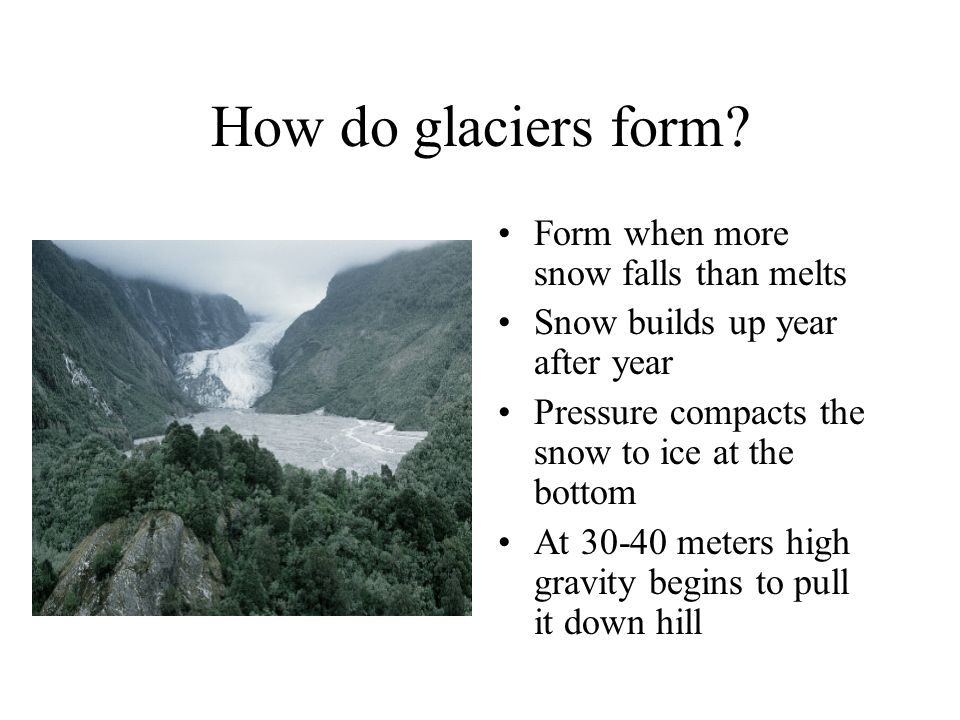 How do glaciers form?

• Form when more snow falls than melts
• Snow builds up year after year
• Pressure compacts the snow to ice at the bottom
• At 30-40 meters high gravity begins to pull it down hill